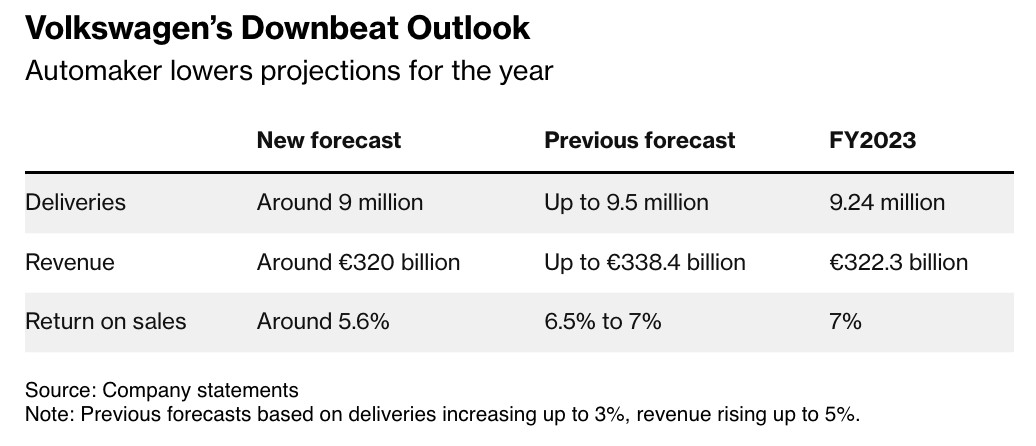 Volkswagen's Downbeat Outlook

Automaker lowers projections for the year

| | New forecast | Previous forecast | FY2023 |
|---|---|---|---|
| Deliveries | Around 9 million | Up to 9.5 million | 9.24 million |
| Revenue | Around €320 billion | Up to €338.4 billion | €322.3 billion |
| Return on sales | Around 5.6% | 6.5% to 7% | 7% |

Source: Company statements
Note: Previous forecasts based on deliveries increasing up to 3%, revenue rising up to 5%.